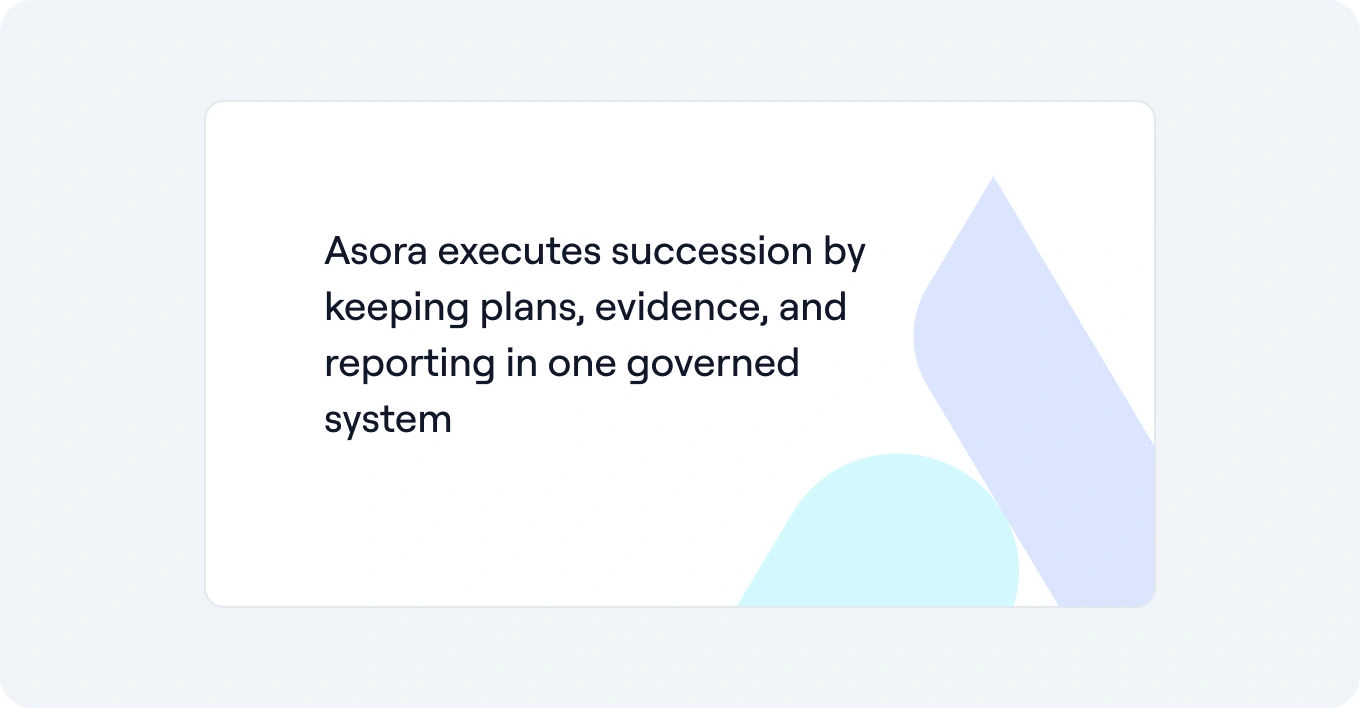 Asora executes succession by keeping plans, evidence, and reporting in one governed system